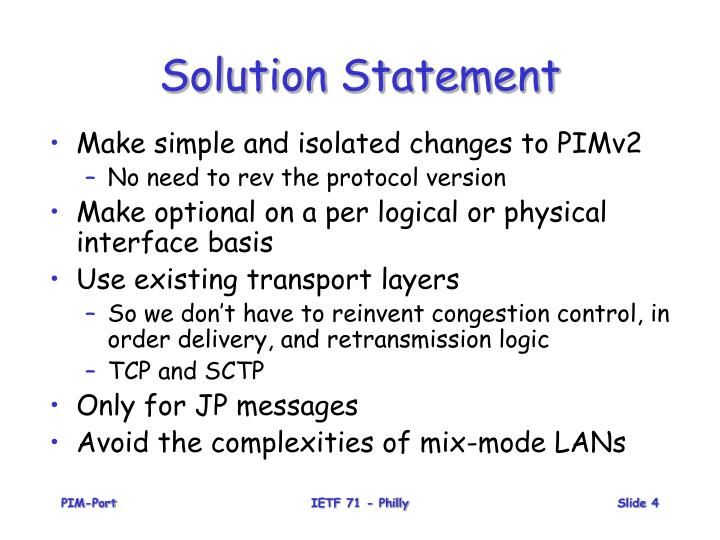 Solution Statement

• Make simple and isolated changes to PIMv2
  – No need to rev the protocol version
• Make optional on a per logical or physical interface basis
• Use existing transport layers
  – So we don't have to reinvent congestion control, in order delivery, and retransmission logic
  – TCP and SCTP
• Only for JP messages
• Avoid the complexities of mix-mode LANs

PIM-Port

IETF 71 - Philly

Slide 4